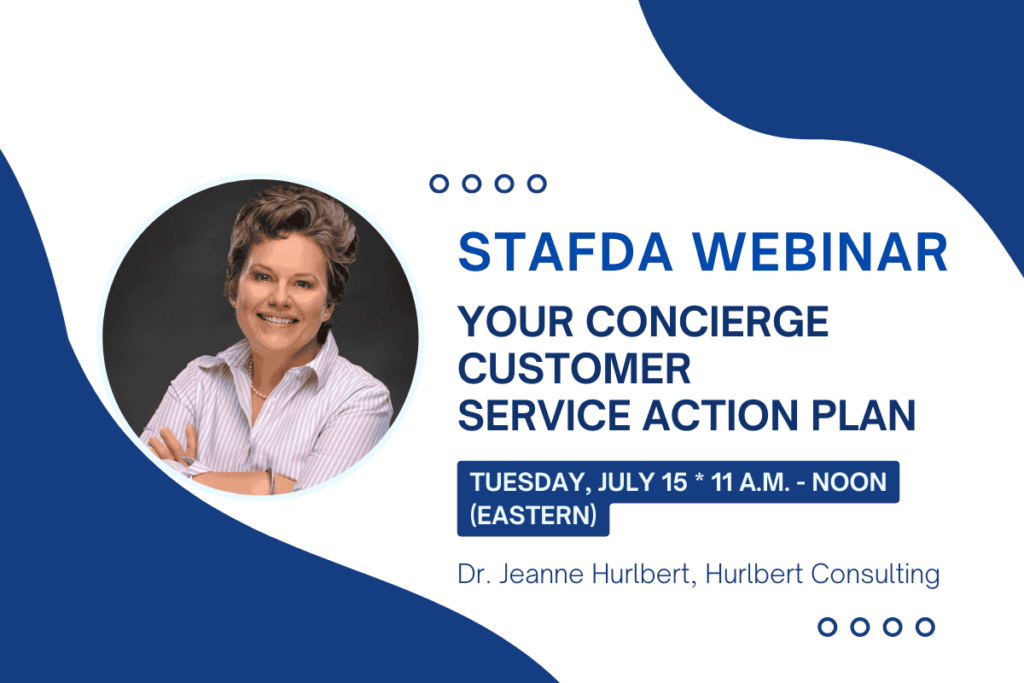 STAFDA WEBINAR

YOUR CONCIERGE CUSTOMER SERVICE ACTION PLAN

TUESDAY, JULY 15 * 11 A.M. - NOON (EASTERN)

Dr. Jeanne Hurlbert, Hurlbert Consulting